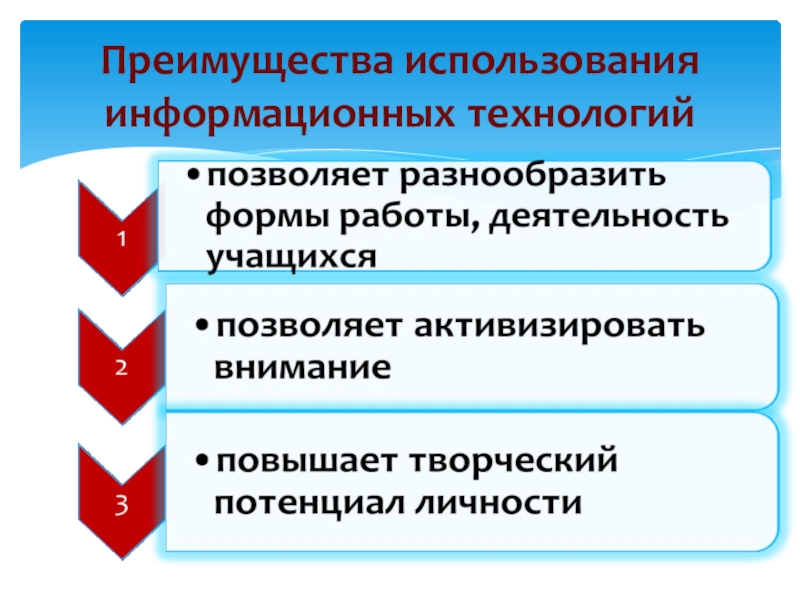 Преимущества использования информационных технологий

1

• позволяет разнообразить формы работы, деятельность учащихся

2

• позволяет активизировать внимание

3

• повышает творческий потенциал личности